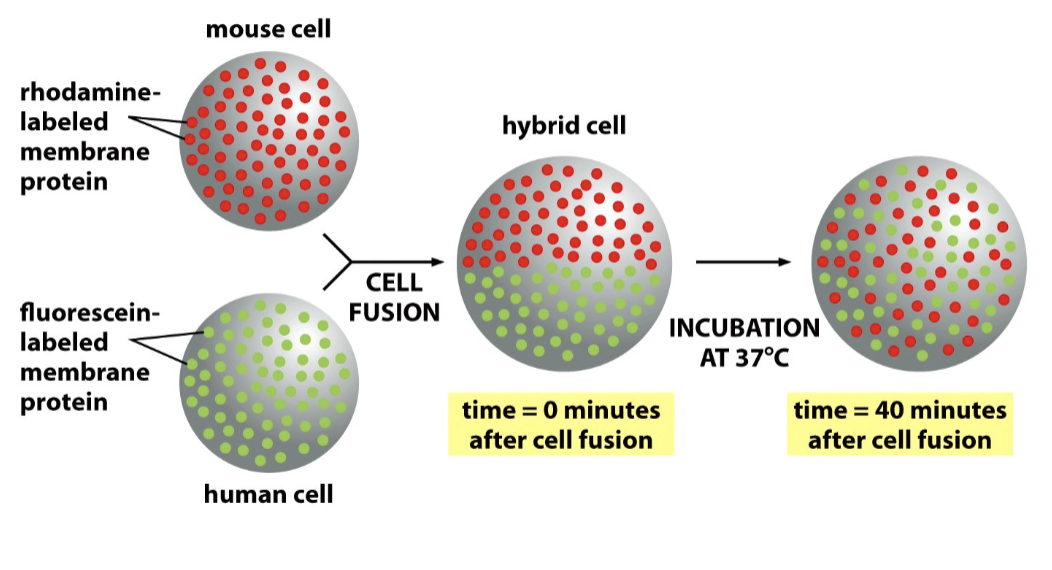 mouse cell

rhodamine-labeled membrane protein

fluorescein-labeled membrane protein

human cell

CELL FUSION

hybrid cell

time = 0 minutes after cell fusion

INCUBATION AT 37°C

time = 40 minutes after cell fusion